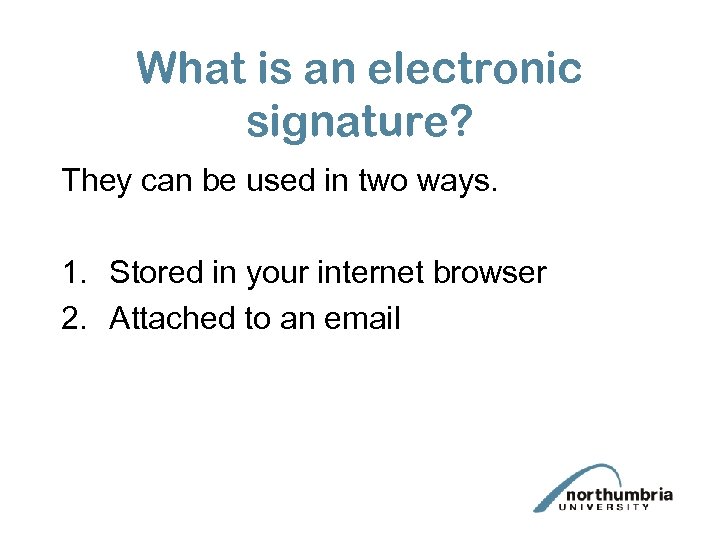 What is an electronic signature?

They can be used in two ways.

1. Stored in your internet browser
2. Attached to an email

northumbria
UNIVERSITY